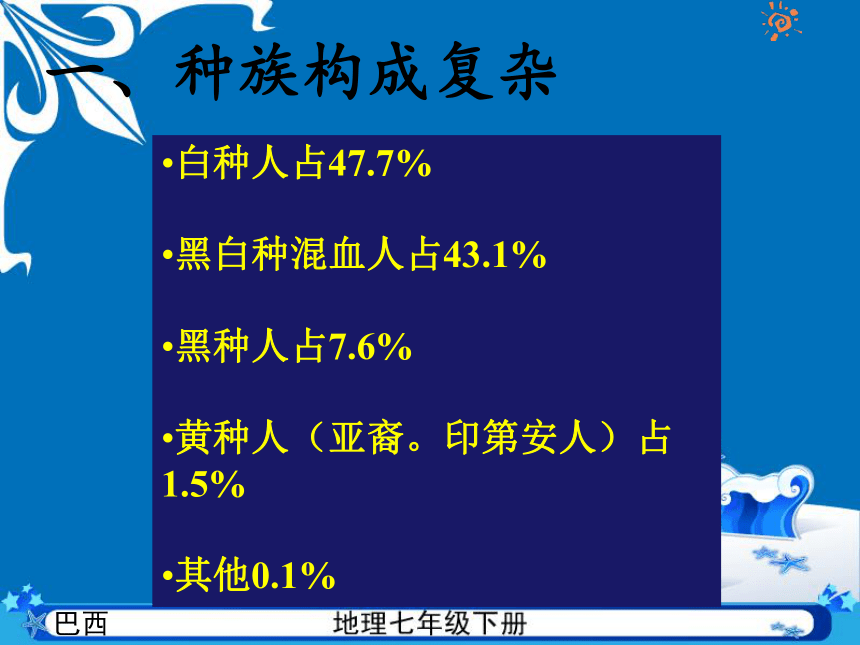 一、种族构成复杂

•白种人占47.7%

•黑白种混血人占43.1%

•黑种人占7.6%

•黄种人（亚裔。印第安人）占1.5%

•其他0.1%

巴西

地理七年级下册